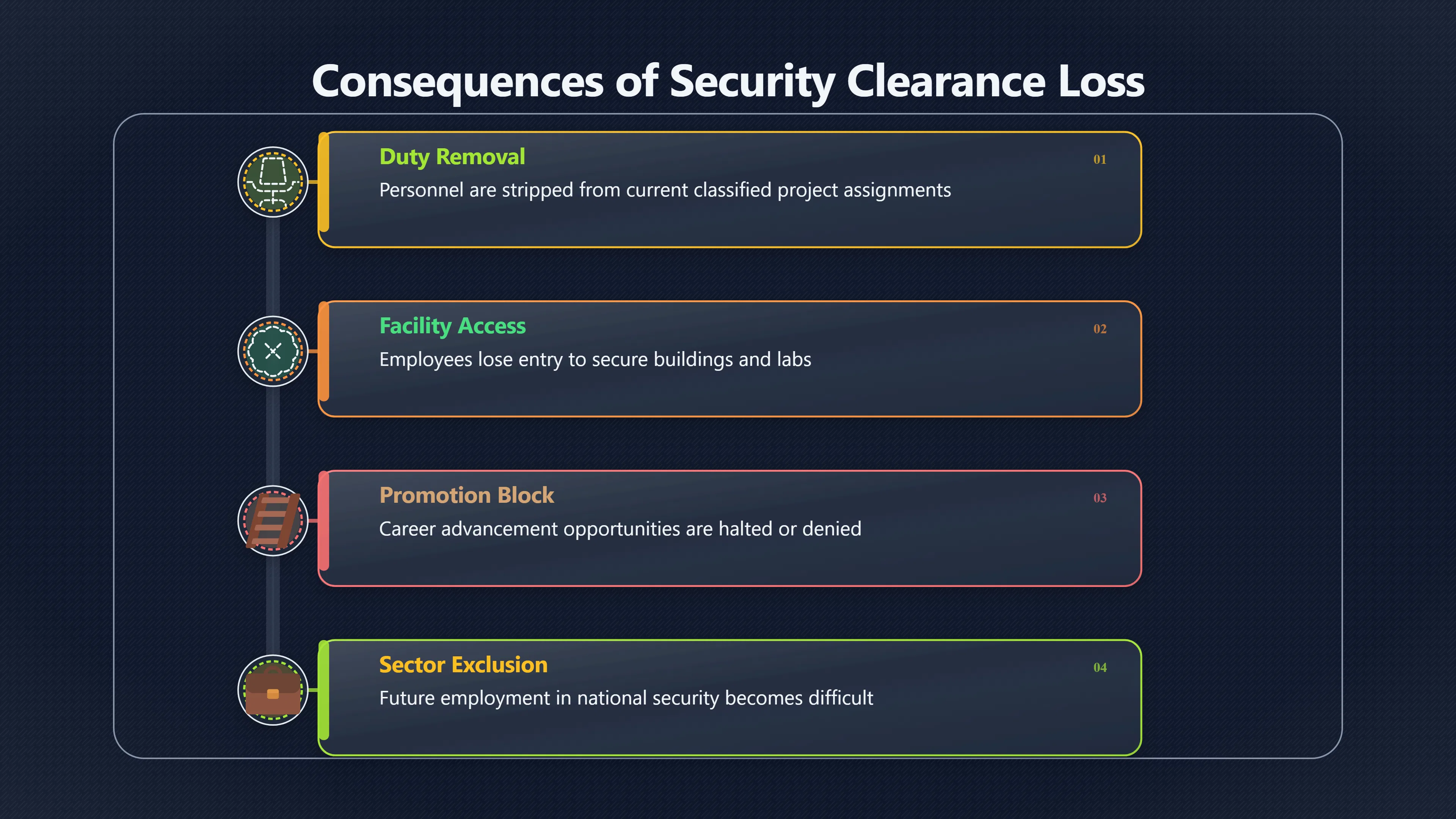 Consequences of Security Clearance Loss

Duty Removal
01
Personnel are stripped from current classified project assignments

Facility Access
02
Employees lose entry to secure buildings and labs

Promotion Block
03
Career advancement opportunities are halted or denied

Sector Exclusion
04
Future employment in national security becomes difficult